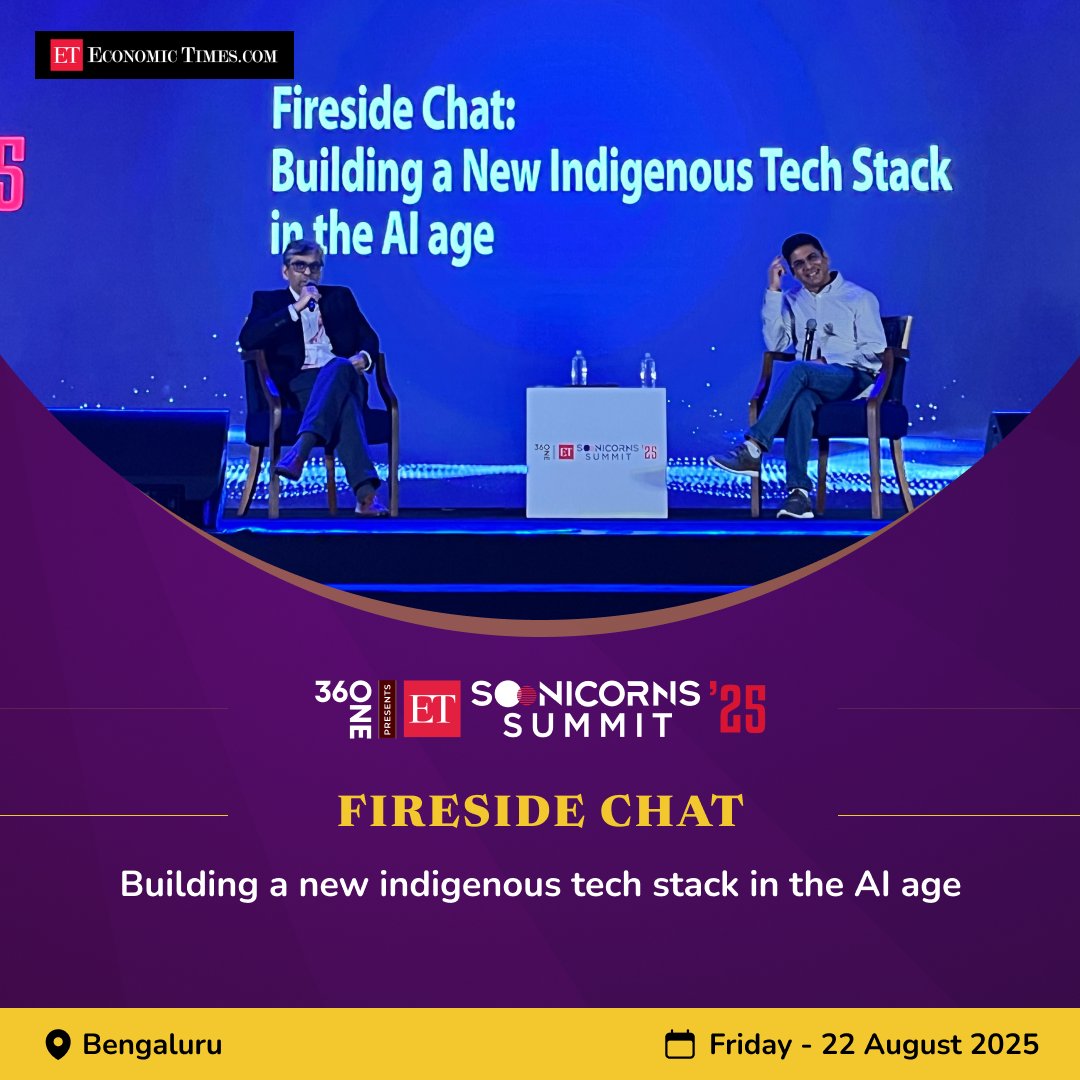 ET ECONOMIC TIMES.COM

Fireside Chat:
Building a New Indigenous Tech Stack in the AI age

360 ONE ET SOONICORNS SUMMIT '25

360 ONE PRESENTS ET SOONICORNS SUMMIT '25

FIRESIDE CHAT

Building a new indigenous tech stack in the AI age

Bengaluru

Friday - 22 August 2025